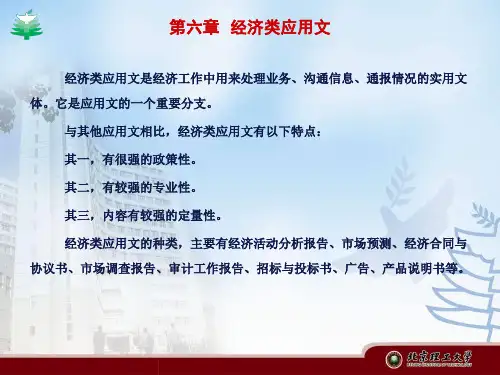 第六章 经济类应用文

经济类应用文是经济工作中用来处理业务、沟通信息、通报情况的实用文体。它是应用文的一个重要分支。

与其他应用文相比，经济类应用文有以下特点：

其一，有很强的政策性。

其二，有较强的专业性。

其三，内容有较强的定量性。

经济类应用文的种类，主要有经济活动分析报告、市场预测、经济合同与协议书、市场调查报告、审计工作报告、招标与投标书、广告、产品说明书等。

北京理工大学